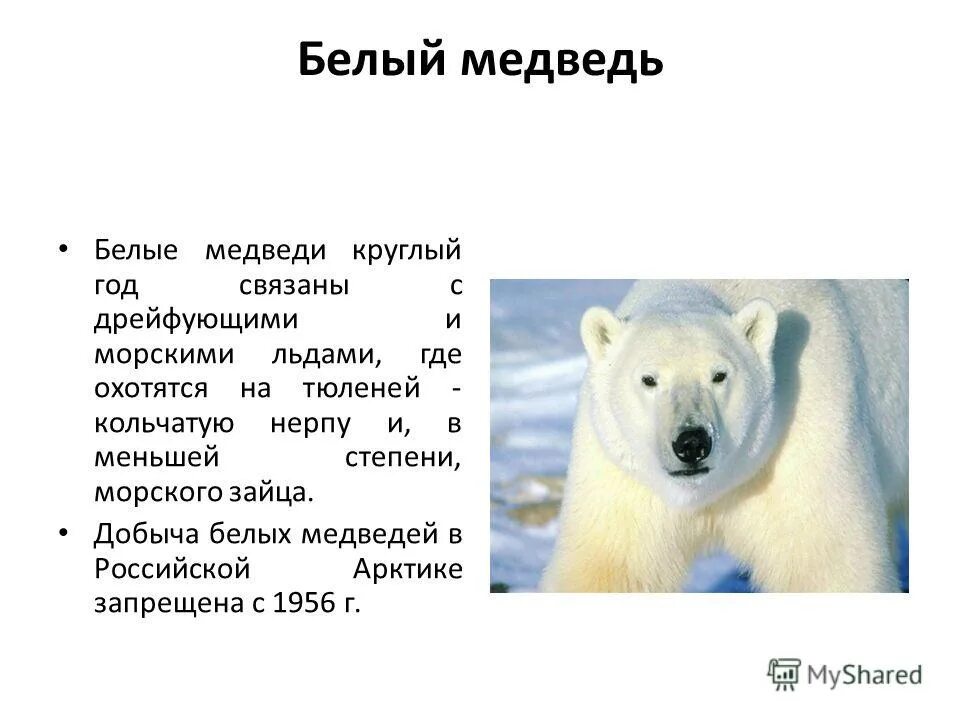 Белый медведь

• Белые медведи круглый год связаны с дрейфующими и морскими льдами, где охотятся на тюленей - кольчатую нерпу и, в меньшей степени, морского зайца.
• Добыча белых медведей в Российской Арктике запрещена с 1956 г.

MyShared